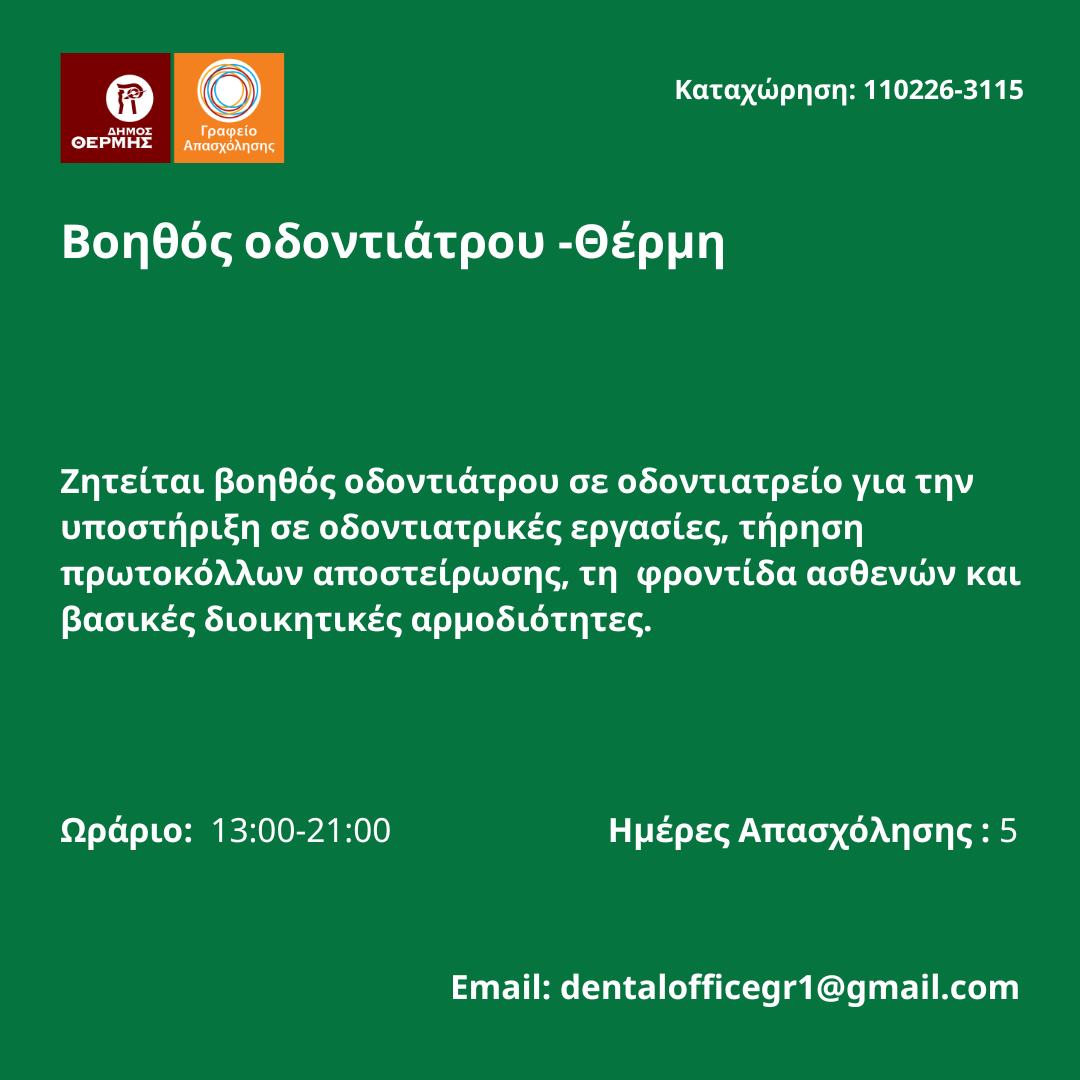 ΔΗΜΟΣ ΘΕΡΜΗΣ

Γραφείο Απασχόλησης

Καταχώρηση: 110226-3115

Βοηθός οδοντιάτρου -Θέρμη

Ζητείται βοηθός οδοντιάτρου σε οδοντιατρείο για την υποστήριξη σε οδοντιατρικές εργασίες, τήρηση πρωτοκόλλων αποστείρωσης, τη φροντίδα ασθενών και βασικές διοικητικές αρμοδιότητες.

Ωράριο: 13:00-21:00

Ημέρες Απασχόλησης : 5

Email: dentalofficegr1@gmail.com